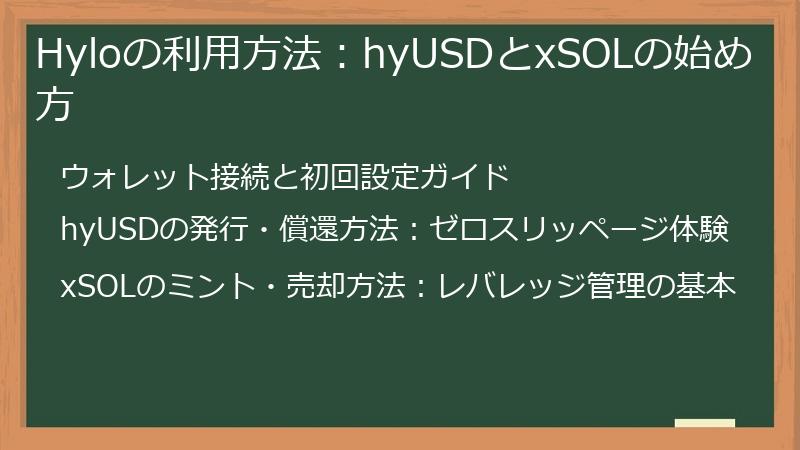 Hyloの利用方法：hyUSDとxSOLの始め方

ウォレット接続と初回設定ガイド

hyUSDの発行・償還方法：ゼロスリッページ体験

xSOLのミント・売却方法：レバレッジ管理の基本